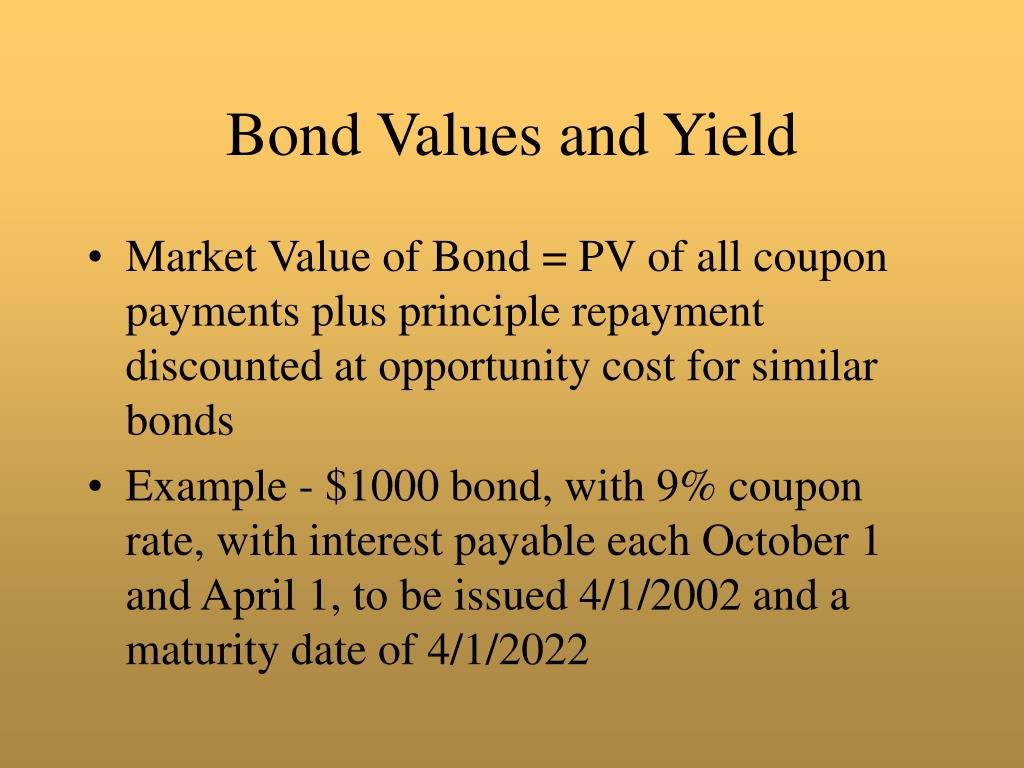 Bond Values and Yield

• Market Value of Bond = PV of all coupon payments plus principle repayment discounted at opportunity cost for similar bonds

• Example - \$1000 bond, with 9% coupon rate, with interest payable each October 1 and April 1, to be issued 4/1/2002 and a maturity date of 4/1/2022